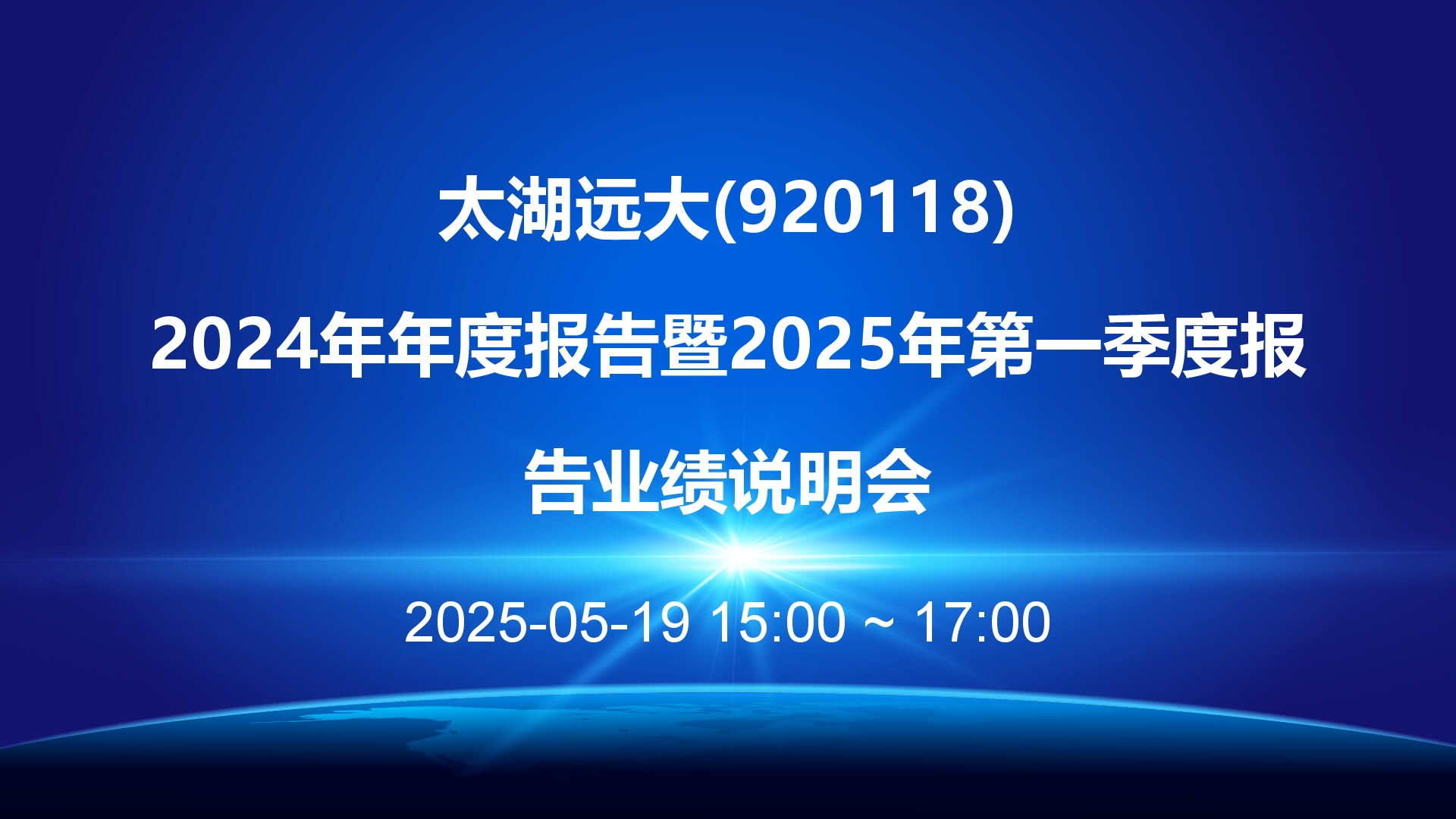 太湖远大(920118)
2024年年度报告暨2025年第一季度报告业绩说明会

2025-05-19 15:00 ~ 17:00